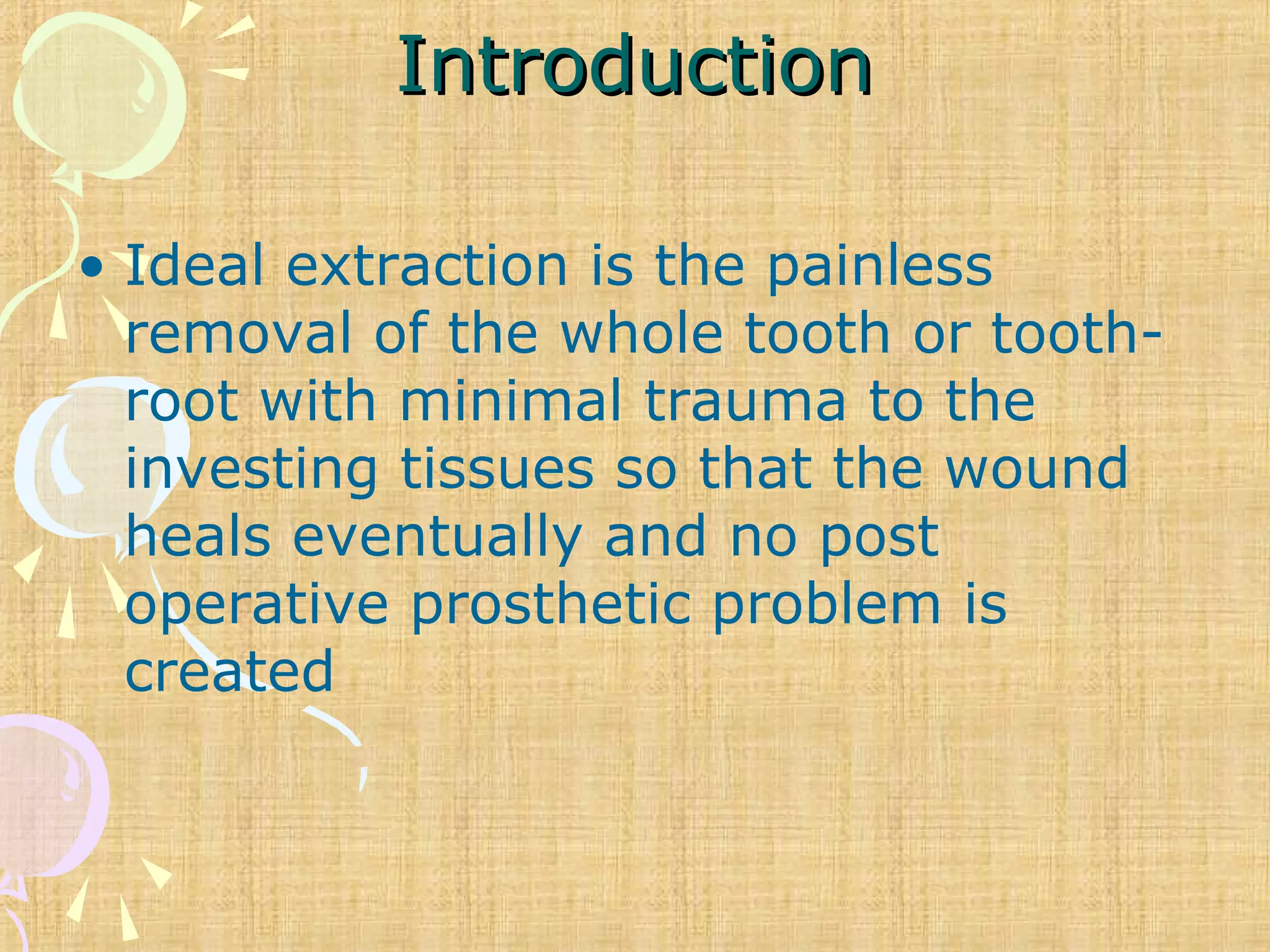 Introduction

• Ideal extraction is the painless removal of the whole tooth or tooth-root with minimal trauma to the investing tissues so that the wound heals eventually and no post operative prosthetic problem is created